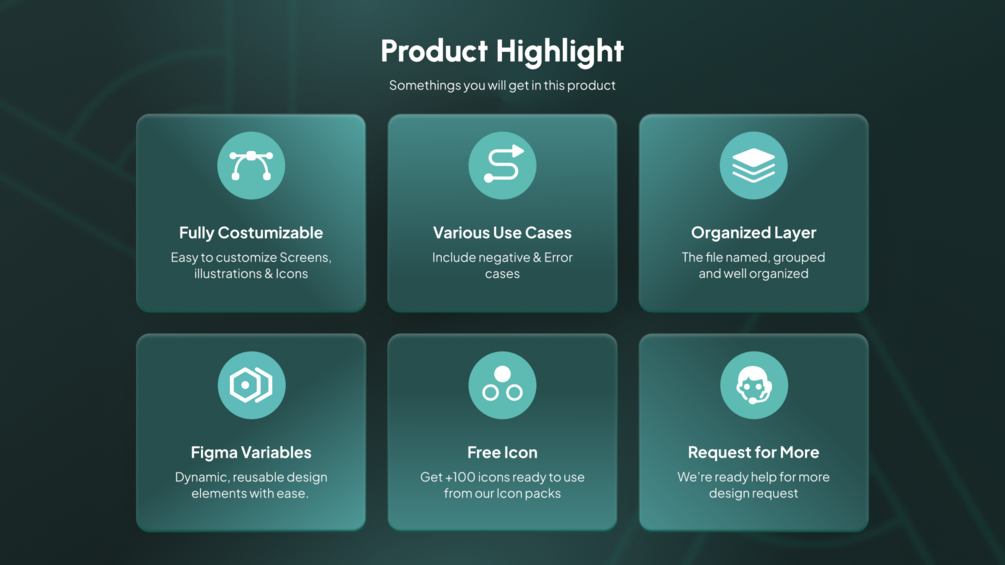 Product Highlight

Somethings you will get in this product

Fully Costumizable

Easy to customize Screens, illustrations & Icons

Various Use Cases

Include negative & Error cases

Organized Layer

The file named, grouped and well organized

Figma Variables

Dynamic, reusable design elements with ease.

Free Icon

Get +100 icons ready to use from our Icon packs

Request for More

We're ready help for more design request